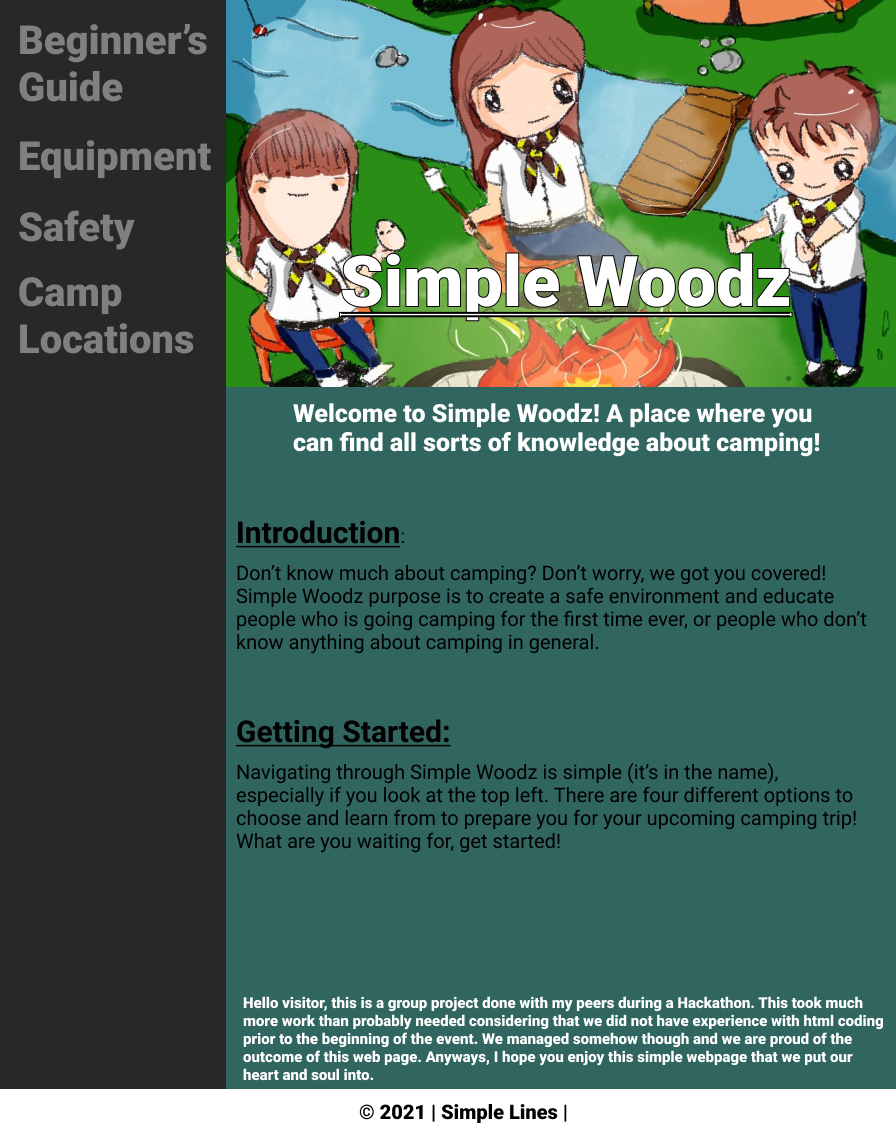 Beginner's Guide

Equipment

Safety

Camp Locations

Simple Woodz

Welcome to Simple Woodz! A place where you can find all sorts of knowledge about camping!

Introduction:

Don't know much about camping? Don't worry, we got you covered! Simple Woodz purpose is to create a safe environment and educate people who is going camping for the first time ever, or people who don't know anything about camping in general.

Getting Started:

Navigating through Simple Woodz is simple (it's in the name), especially if you look at the top left. There are four different options to choose and learn from to prepare you for your upcoming camping trip! What are you waiting for, get started!

Hello visitor, this is a group project done with my peers during a Hackathon. This took much more work than probably needed considering that we did not have experience with html coding prior to the beginning of the event. We managed somehow though and we are proud of the outcome of this web page. Anyways, I hope you enjoy this simple webpage that we put our heart and soul into.

© 2021 | Simple Lines |